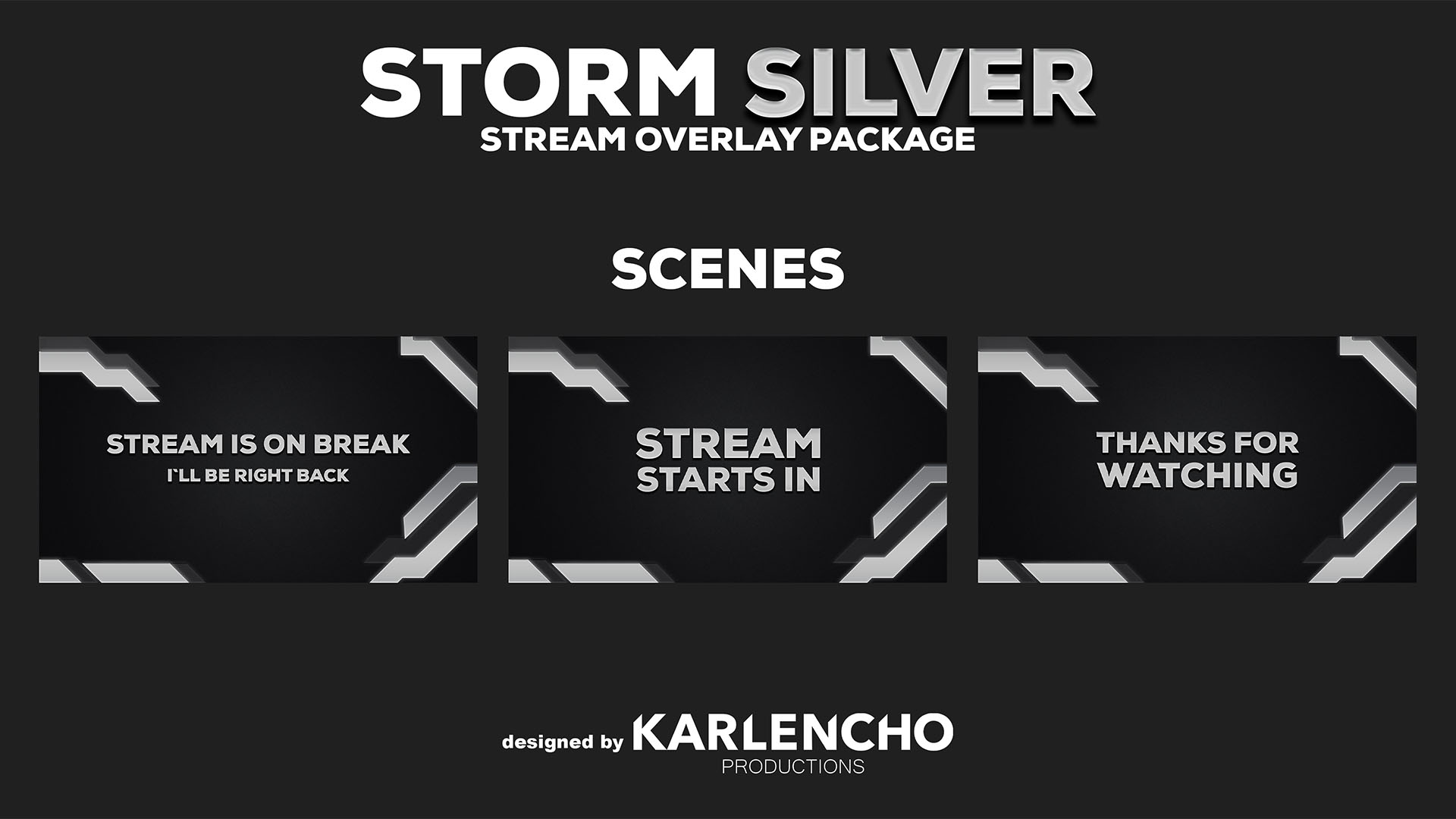 STORM SILVER
STREAM OVERLAY PACKAGE

SCENES

STREAM IS ON BREAK
I`LL BE RIGHT BACK

STREAM
STARTS IN

THANKS FOR
WATCHING

designed by KARLENCHO
PRODUCTIONS